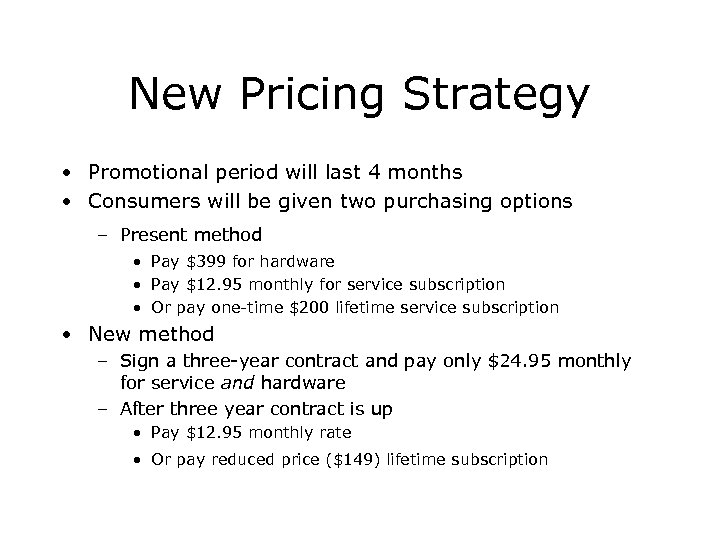 New Pricing Strategy

• Promotional period will last 4 months
• Consumers will be given two purchasing options
– Present method
• Pay \$399 for hardware
• Pay \$12.95 monthly for service subscription
• Or pay one-time \$200 lifetime service subscription
• New method
– Sign a three-year contract and pay only \$24.95 monthly for service and hardware
– After three year contract is up
• Pay \$12.95 monthly rate
• Or pay reduced price (\$149) lifetime subscription